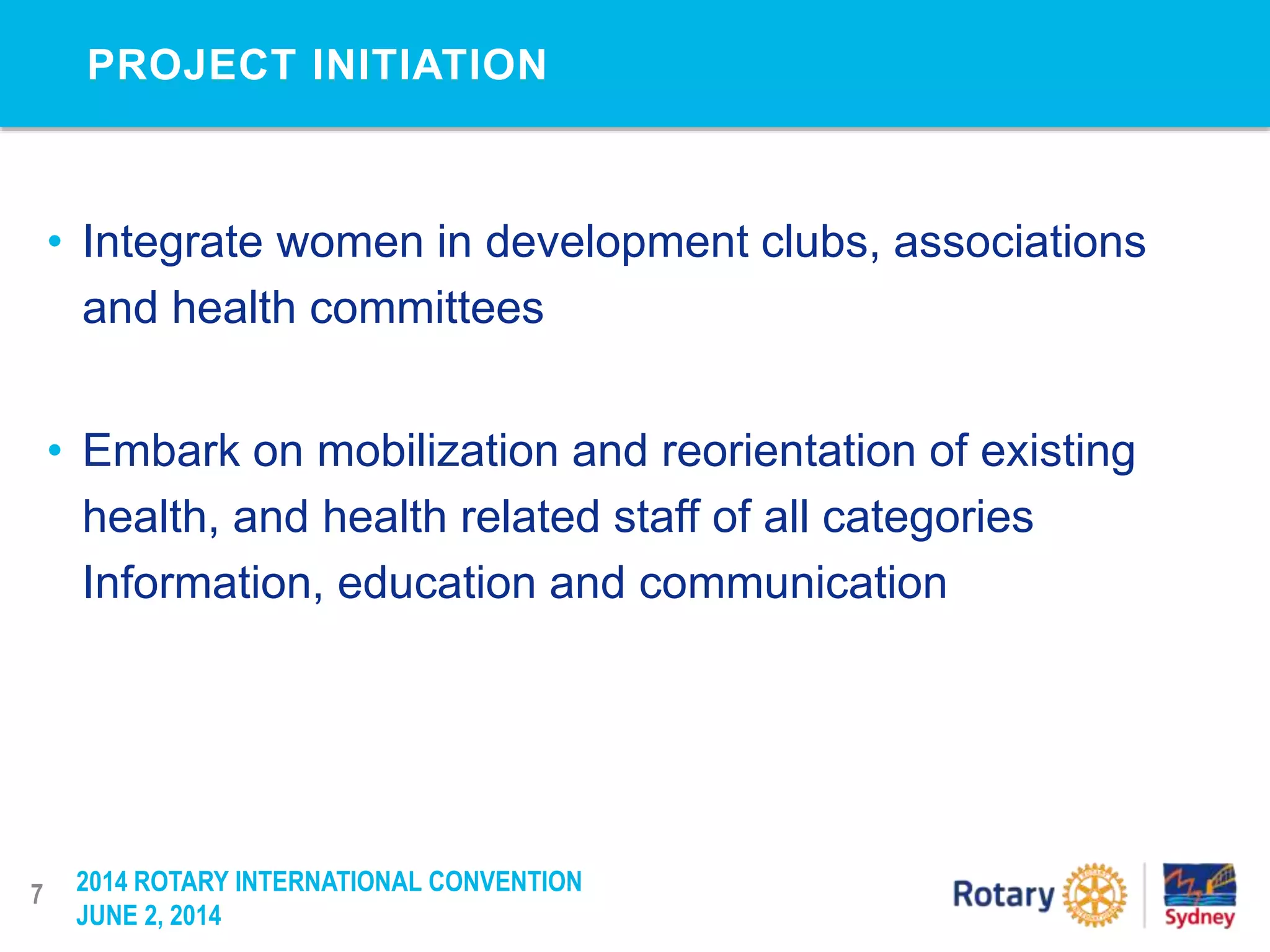 PROJECT INITIATION

• Integrate women in development clubs, associations and health committees

• Embark on mobilization and reorientation of existing health, and health related staff of all categories Information, education and communication

7

2014 ROTARY INTERNATIONAL CONVENTION
JUNE 2, 2014

Rotary

Sydney